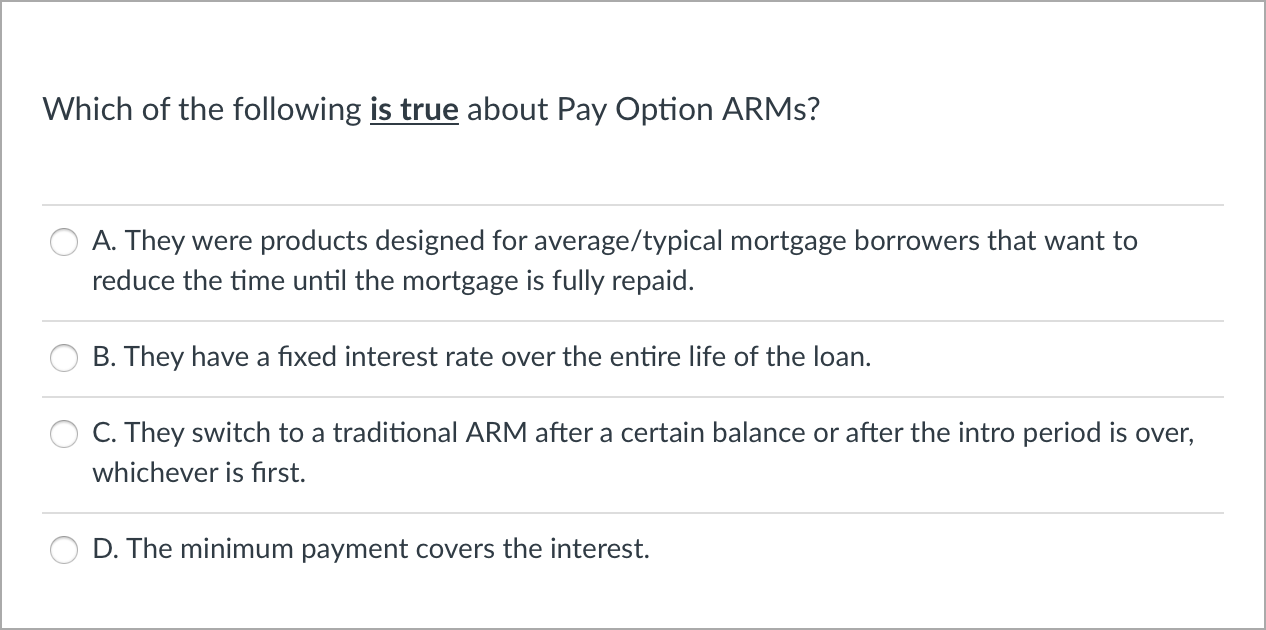 Which of the following is true about Pay Option ARMs?

A. They were products designed for average/typical mortgage borrowers that want to reduce the time until the mortgage is fully repaid.

B. They have a fixed interest rate over the entire life of the loan.

C. They switch to a traditional ARM after a certain balance or after the intro period is over, whichever is first.

D. The minimum payment covers the interest.